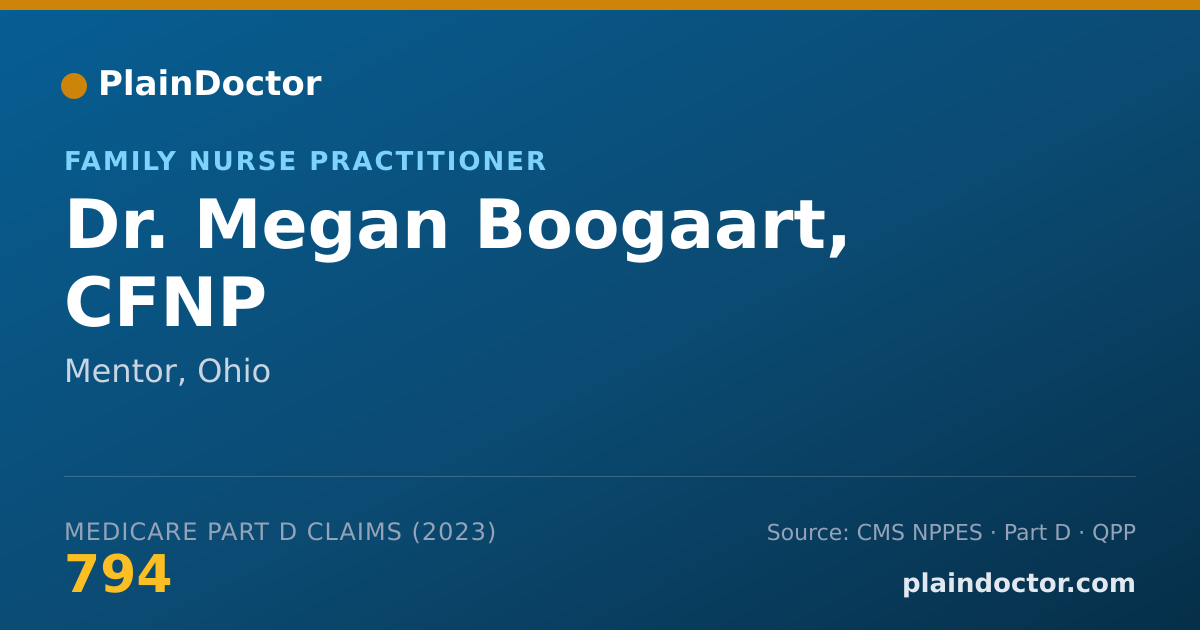 PlainDoctor

FAMILY NURSE PRACTITIONER

Dr. Megan Boogaart, CFNP

Mentor, Ohio

MEDICARE PART D CLAIMS (2023)
794

Source: CMS NPPES · Part D · QPP
plaindoctor.com